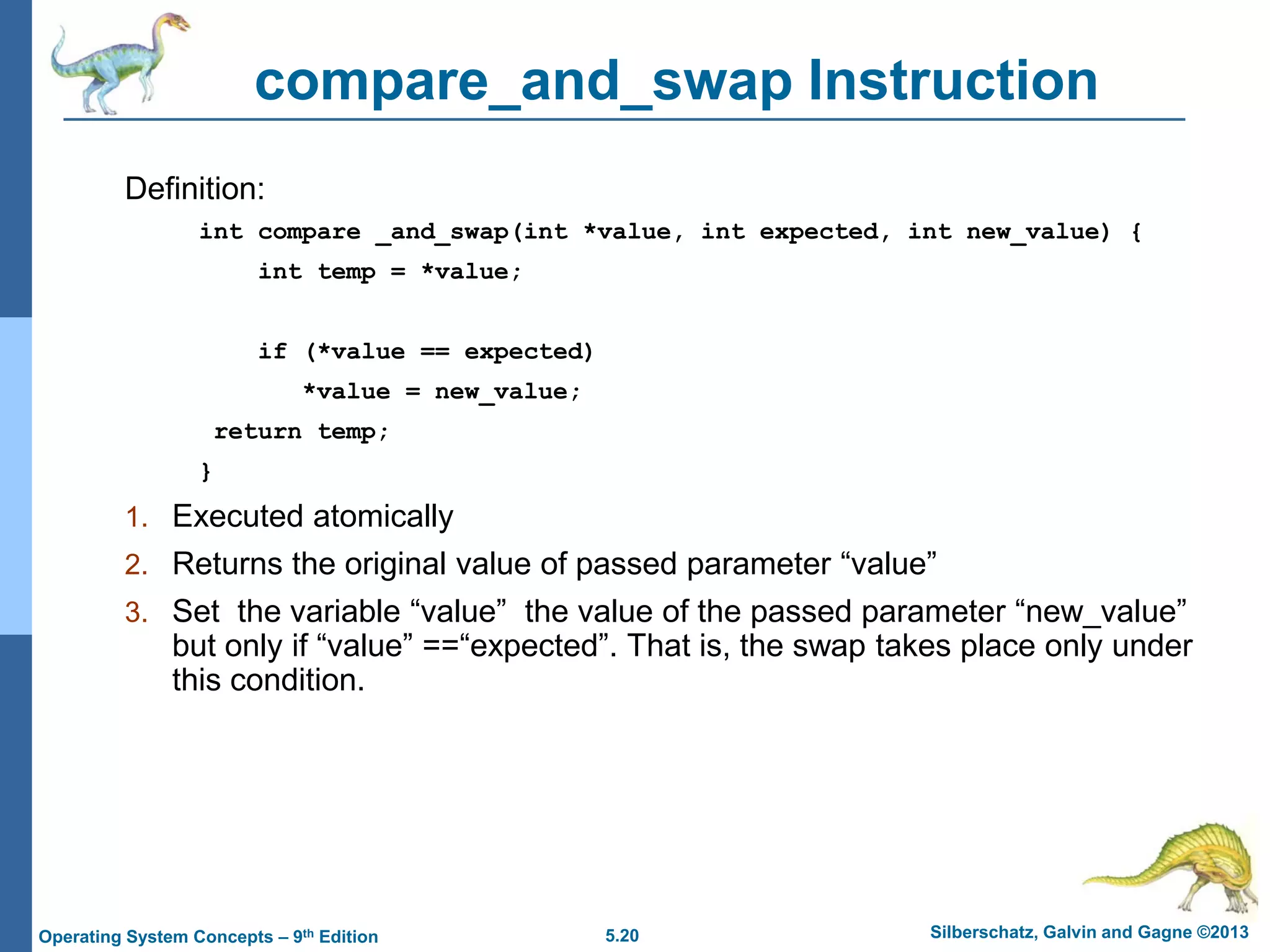 compare_and_swap Instruction

Definition:

int compare _and_swap(int *value, int expected, int new_value) {
    int temp = *value;

    if (*value == expected)
       *value = new_value;
 return temp;
}

1. Executed atomically
2. Returns the original value of passed parameter “value”
3. Set  the variable “value”  the value of the passed parameter “new_value” but only if “value” ==“expected”. That is, the swap takes place only under this condition.

Operating System Concepts – 9$^{th}$ Edition
5.20
Silberschatz, Galvin and Gagne ©2013